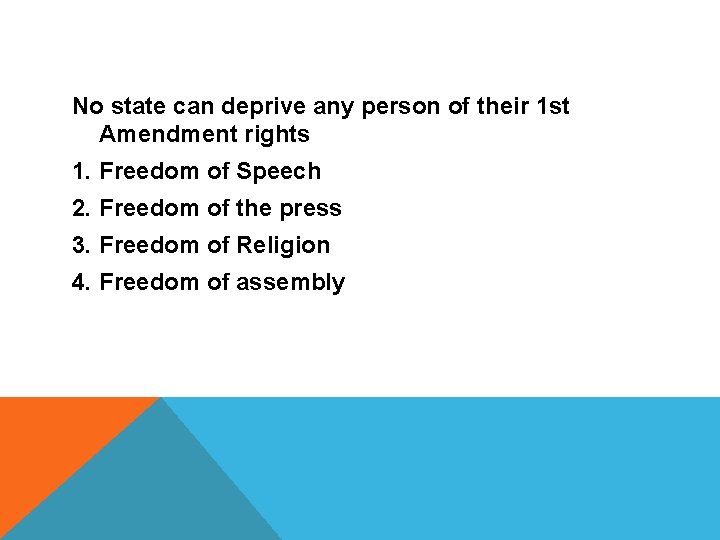 No state can deprive any person of their 1st Amendment rights

1. Freedom of Speech
2. Freedom of the press
3. Freedom of Religion
4. Freedom of assembly